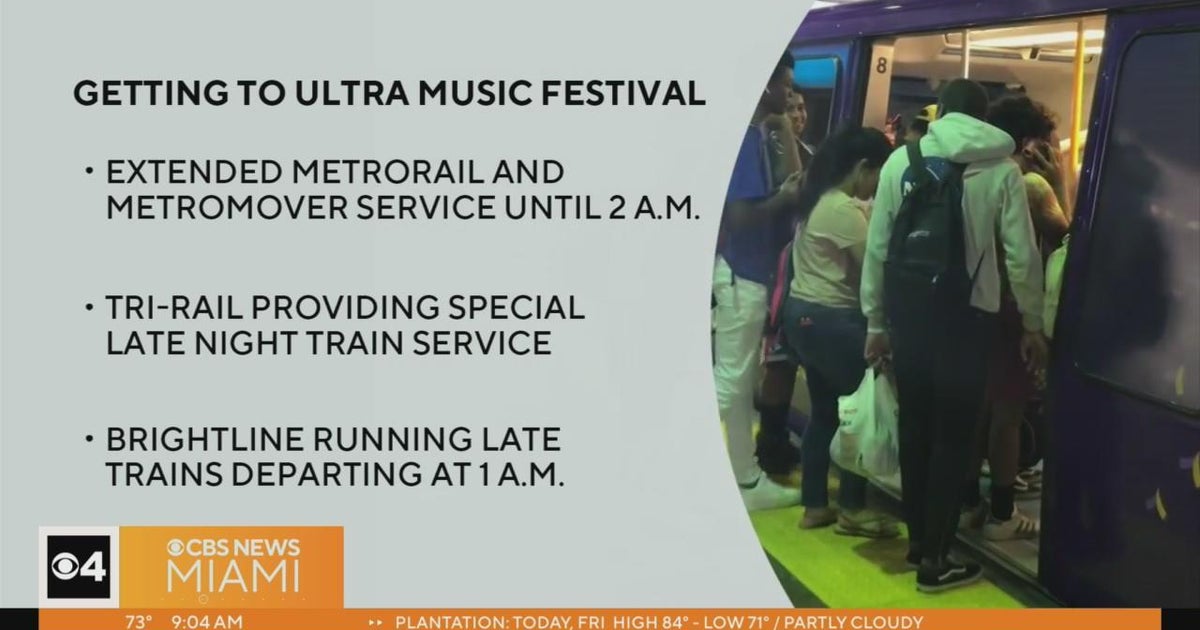 GETTING TO ULTRA MUSIC FESTIVAL

• EXTENDED METRORAIL AND METROMOVER SERVICE UNTIL 2 A.M.

• TRI-RAIL PROVIDING SPECIAL LATE NIGHT TRAIN SERVICE

• BRIGHTLINE RUNNING LATE TRAINS DEPARTING AT 1 A.M.

8

4

CBS NEWS
MIAMI

73° 9:04 AM

PLANTATION: TODAY, FRI HIGH 84° - LOW 71° / PARTLY CLOUDY